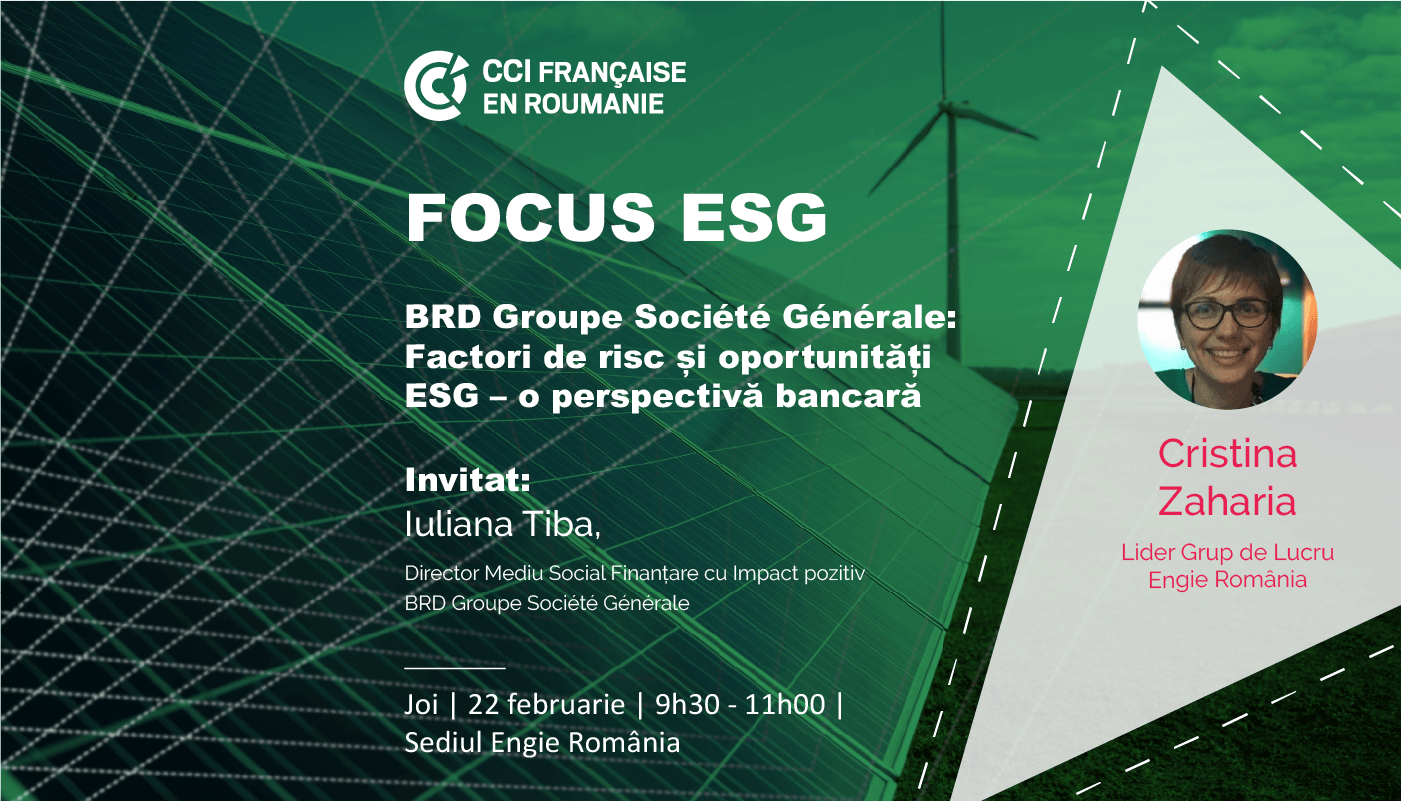 CCI FRANÇAISE EN ROUMANIE

FOCUS ESG

BRD Groupe Société Générale: Factori de risc și oportunități ESG – o perspectivă bancară

Invitat:
Iuliana Tiba,
Director Mediu Social Finanțare cu Impact pozitiv
BRD Groupe Société Générale

Joi | 22 februarie | 9h30 - 11h00 |
Sediul Engie România

Cristina Zaharia
Lider Grup de Lucru
Engie România